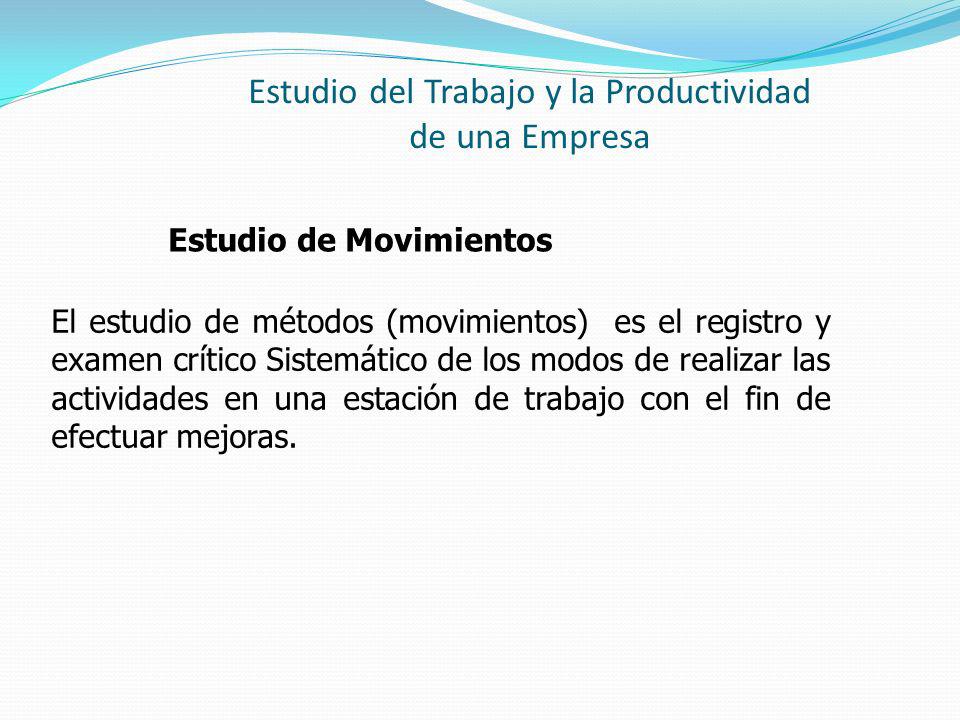 Estudio del Trabajo y la Productividad de una Empresa

Estudio de Movimientos

El estudio de métodos (movimientos) es el registro y examen crítico Sistemático de los modos de realizar las actividades en una estación de trabajo con el fin de efectuar mejoras.